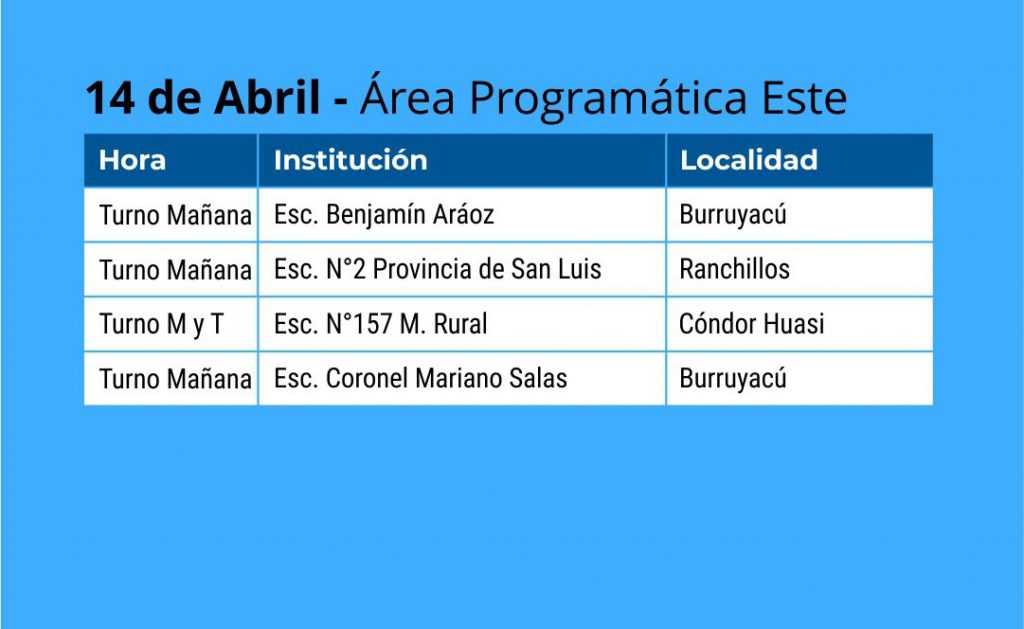 14 de Abril - Área Programática Este

| Hora | Institución | Localidad |
|---|---|---|
| Turno Mañana | Esc. Benjamín Aráoz | Burruyacú |
| Turno Mañana | Esc. N°2 Provincia de San Luis | Ranchillos |
| Turno M y T | Esc. N°157 M. Rural | Cóndor Huasi |
| Turno Mañana | Esc. Coronel Mariano Salas | Burruyacú |